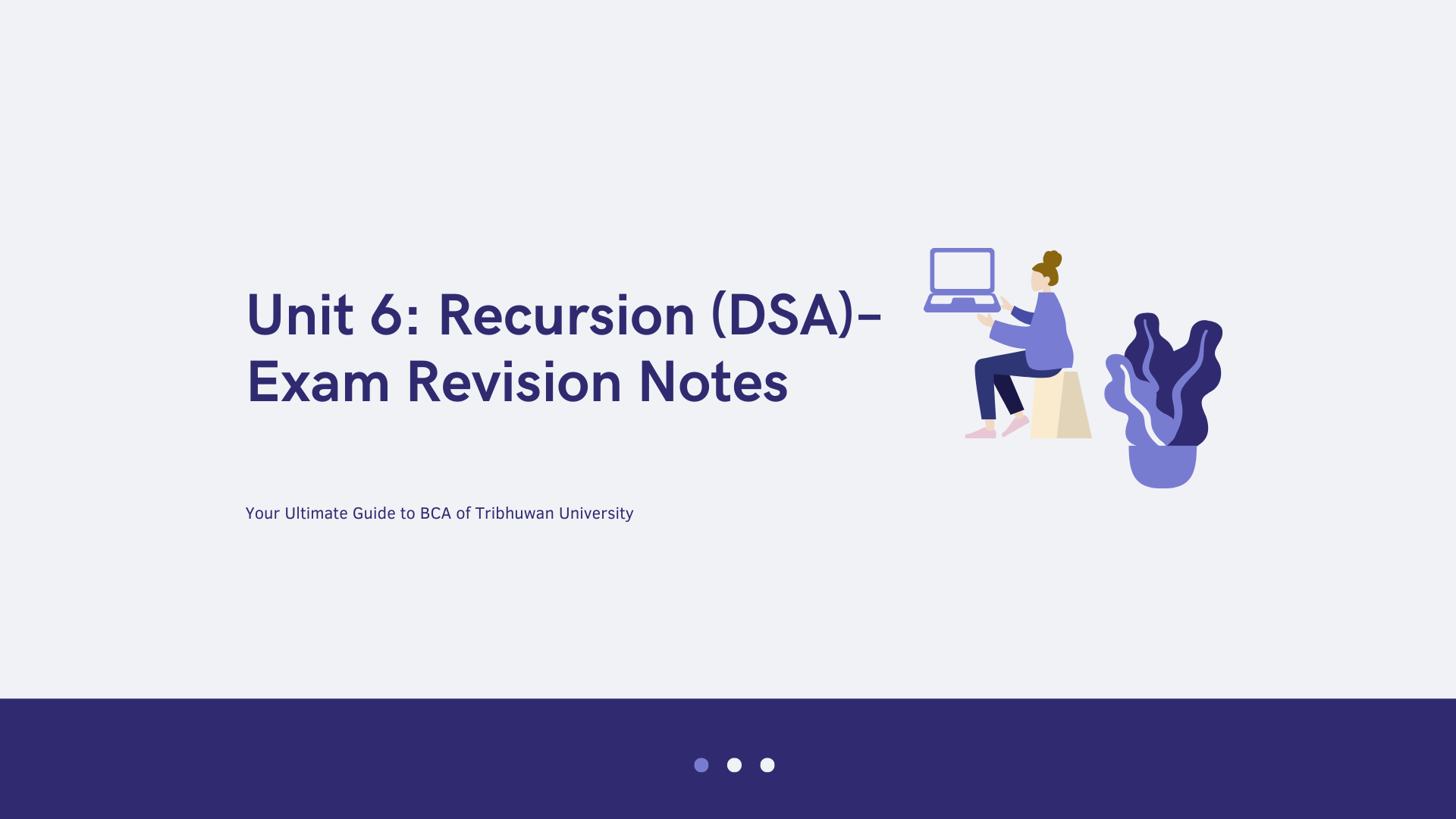 Unit 6: Recursion (DSA)- Exam Revision Notes

Your Ultimate Guide to BCA of Tribhuwan University